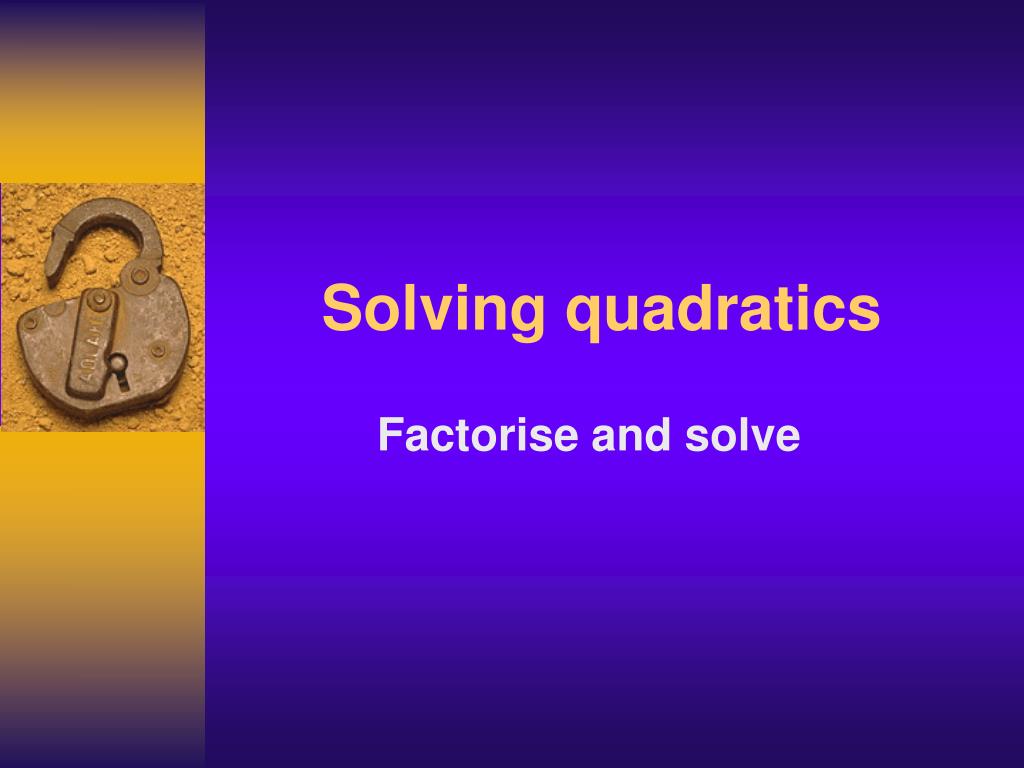 Solving quadratics

Factorise and solve